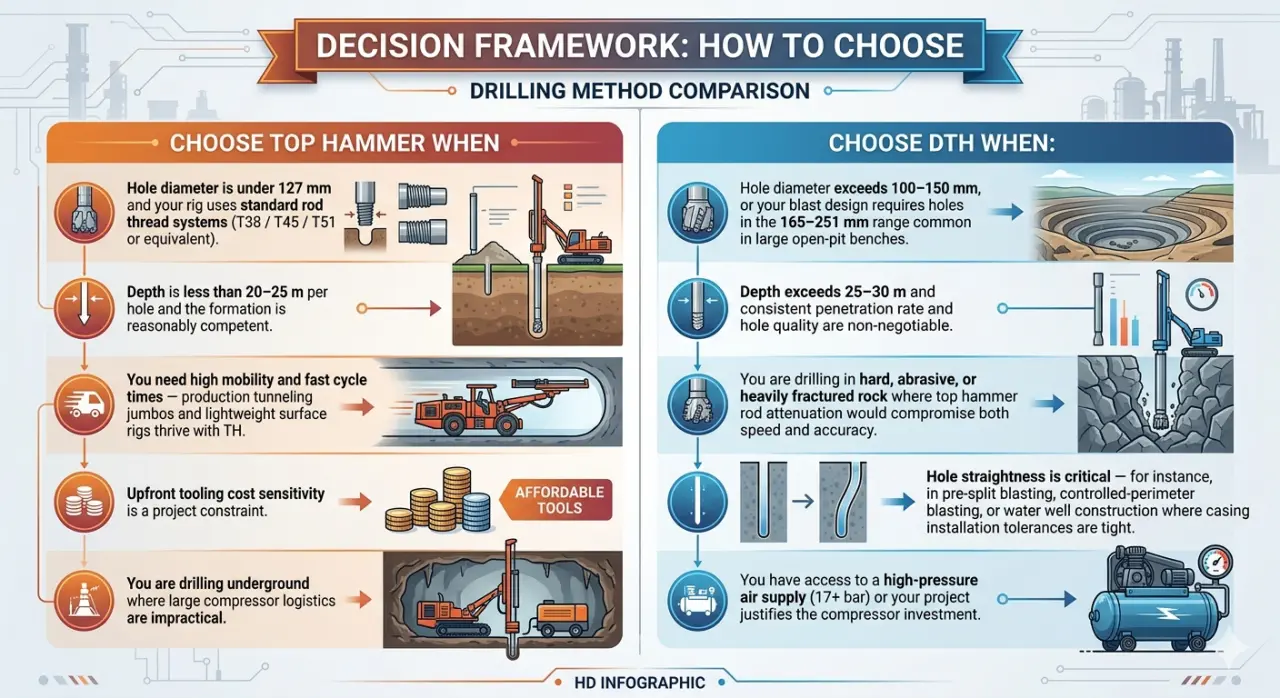 DECISION FRAMEWORK: HOW TO CHOOSE

DRILLING METHOD COMPARISON

CHOOSE TOP HAMMER WHEN

Hole diameter is under 127 mm and your rig uses standard rod thread systems (T38 / T45 / T51 or equivalent).

Depth is less than 20–25 m per hole and the formation is reasonably competent.

You need high mobility and fast cycle times — production tunneling jumbos and lightweight surface rigs thrive with TH.

Upfront tooling cost sensitivity is a project constraint.

AFFORDABLE TOOLS

You are drilling underground where large compressor logistics are impractical.

CHOOSE DTH WHEN:

Hole diameter exceeds 100–150 mm, or your blast design requires holes in the 165–251 mm range common in large open-pit benches.

Depth exceeds 25–30 m and consistent penetration rate and hole quality are non-negotiable.

You are drilling in hard, abrasive, or heavily fractured rock where top hammer rod attenuation would compromise both speed and accuracy.

Hole straightness is critical — for instance, in pre-split blasting, controlled-perimeter blasting, or water well construction where casing installation tolerances are tight.

You have access to a high-pressure air supply (17+ bar) or your project justifies the compressor investment.

HD INFOGRAPHIC